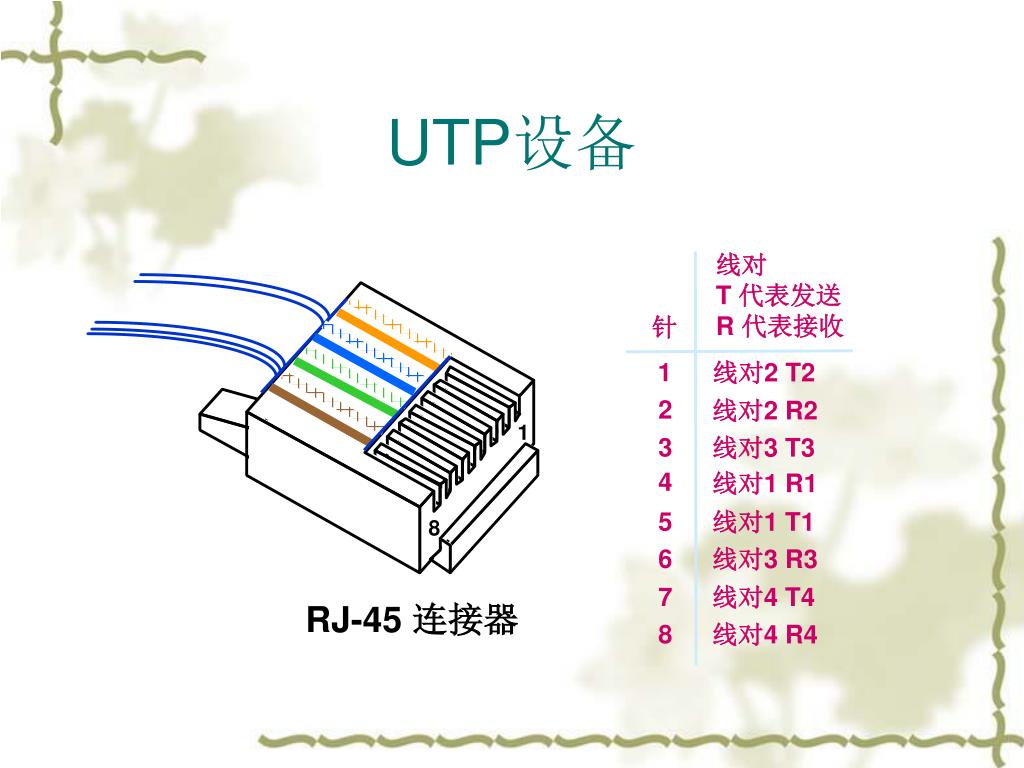 UTP设备

1

8

RJ-45 连接器

| 针 | 线对 T 代表发送 R 代表接收 |
|---|---|
| 1 | 线对2 T2 |
| 2 | 线对2 R2 |
| 3 | 线对3 T3 |
| 4 | 线对1 R1 |
| 5 | 线对1 T1 |
| 6 | 线对3 R3 |
| 7 | 线对4 T4 |
| 8 | 线对4 R4 |